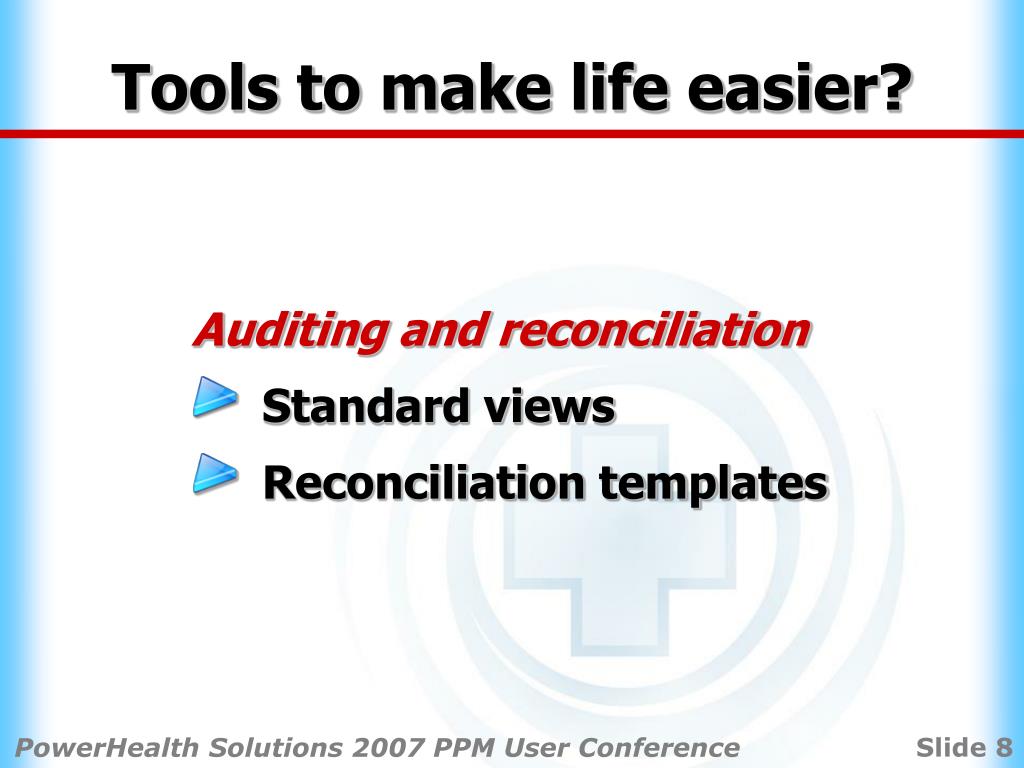 Tools to make life easier?

Auditing and reconciliation

Standard views

Reconciliation templates

PowerHealth Solutions 2007 PPM User Conference

Slide 8